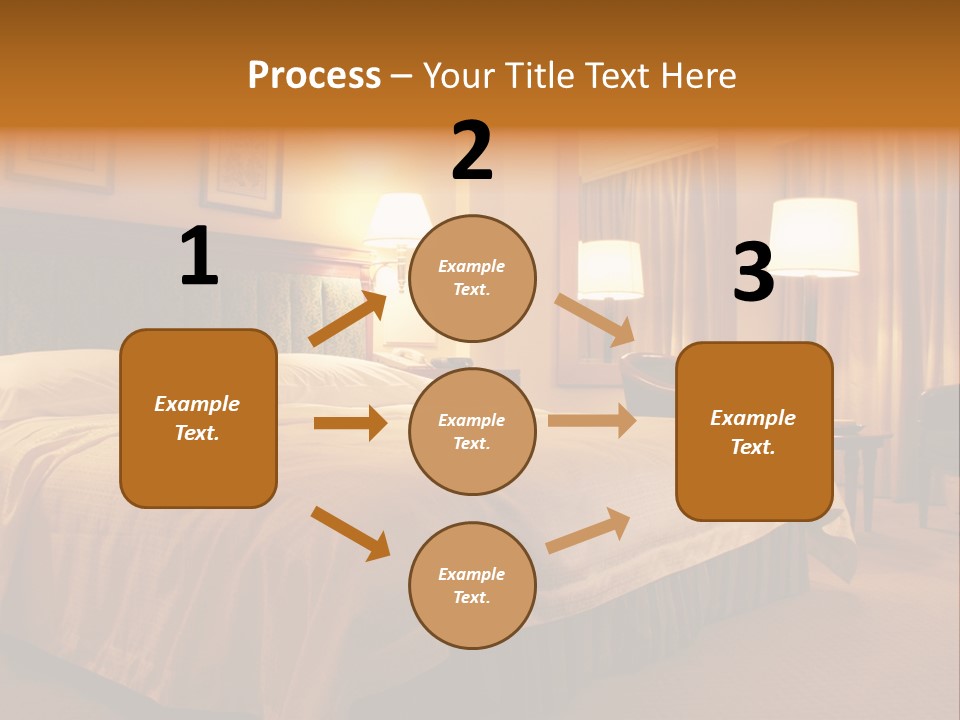 Process – Your Title Text Here

1

Example Text.

2

Example Text.

Example Text.

Example Text.

3

Example Text.